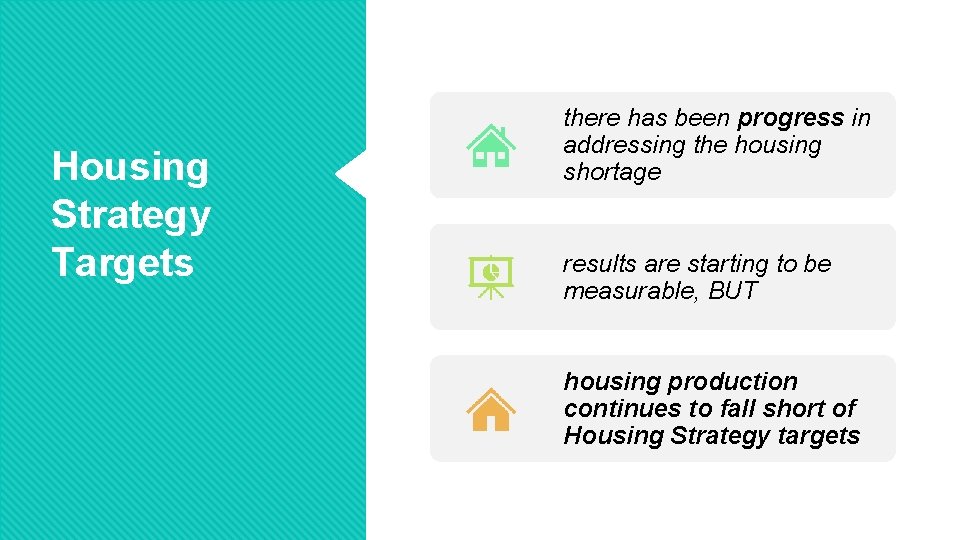 Housing Strategy Targets

there has been progress in addressing the housing shortage

results are starting to be measurable, BUT

housing production continues to fall short of Housing Strategy targets